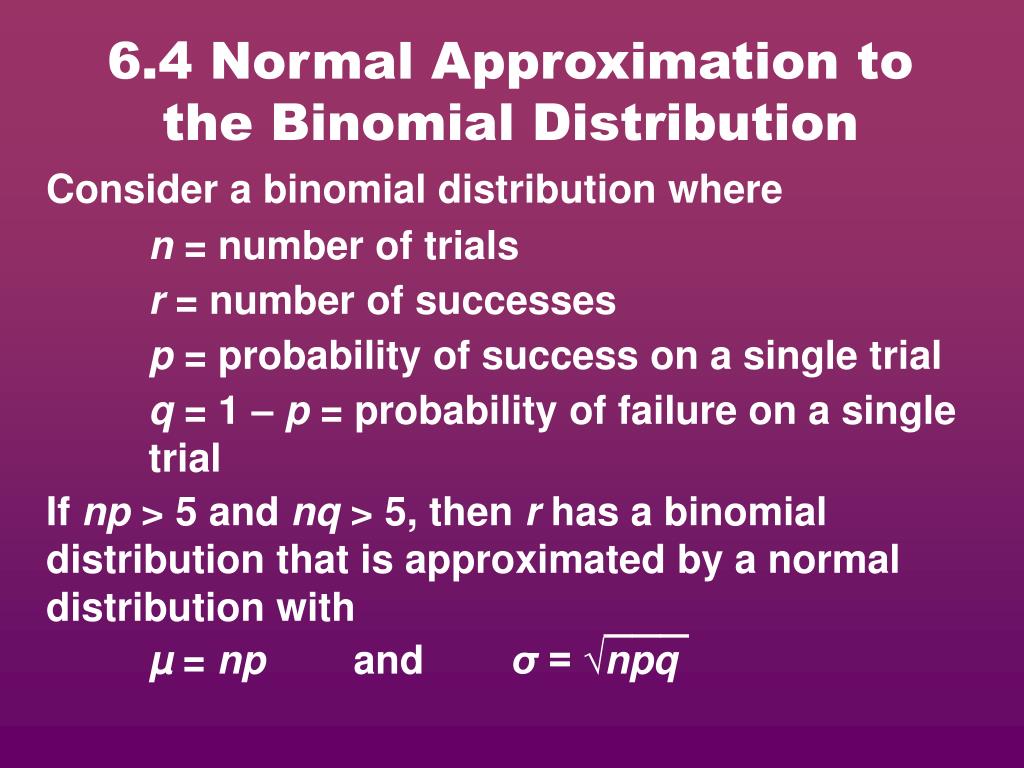 6.4 Normal Approximation to the Binomial Distribution

Consider a binomial distribution where

$n$ = number of trials

$r$ = number of successes

$p$ = probability of success on a single trial

$q = 1 - p$ = probability of failure on a single trial

If $np > 5$ and $nq > 5$, then $r$ has a binomial distribution that is approximated by a normal distribution with

$\mu = np$ and $\sigma = \sqrt{npq}$